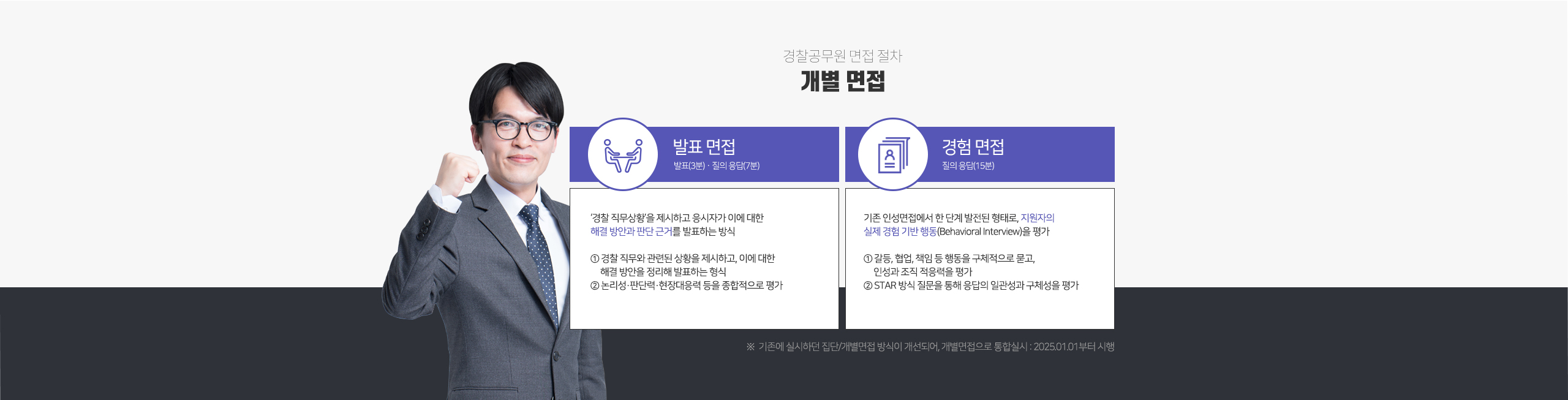 경찰공무원 면접 절차

개별 면접

발표 면접
발표(3분) · 질의 응답(7분)

'경찰 직무상황'을 제시하고 응시자가 이에 대한 해결 방안과 판단 근거를 발표하는 방식

① 경찰 직무와 관련된 상황을 제시하고, 이에 대한 해결 방안을 정리해 발표하는 형식
② 논리성·판단력·현장대응력 등을 종합적으로 평가

경험 면접
질의 응답(15분)

기존 인성면접에서 한 단계 발전된 형태로, 지원자의 실제 경험 기반 행동(Behavioral Interview)을 평가

① 갈등, 협업, 책임 등 행동을 구체적으로 묻고, 인성과 조직 적응력을 평가
② STAR 방식 질문을 통해 응답의 일관성과 구체성을 평가

※ 기존에 실시하던 집단/개별면접 방식이 개선되어, 개별면접으로 통합실시 : 2025.01.01부터 시행